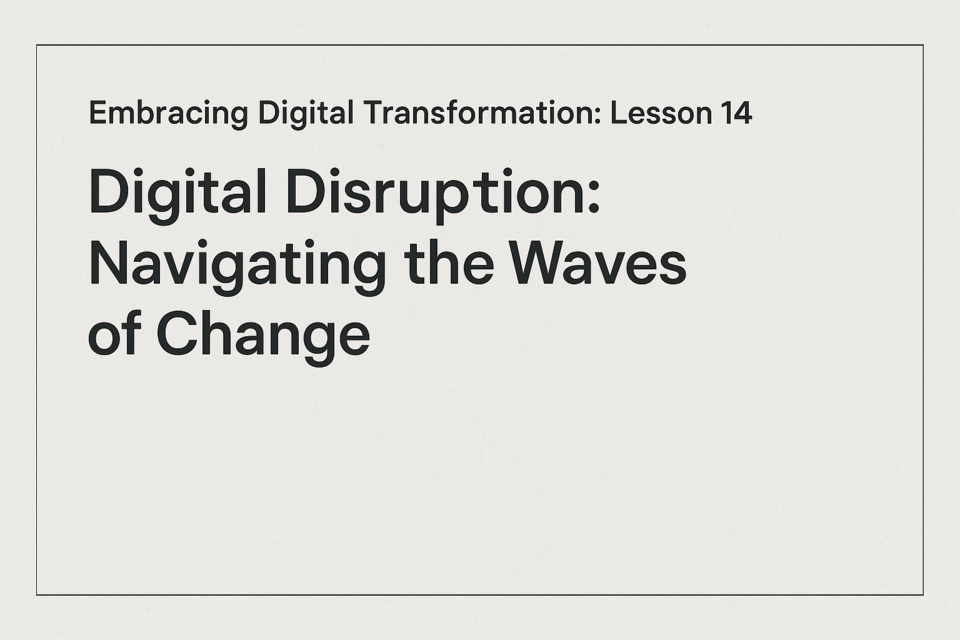 Embracing Digital Transformation: Lesson 14

Digital Disruption: Navigating the Waves of Change